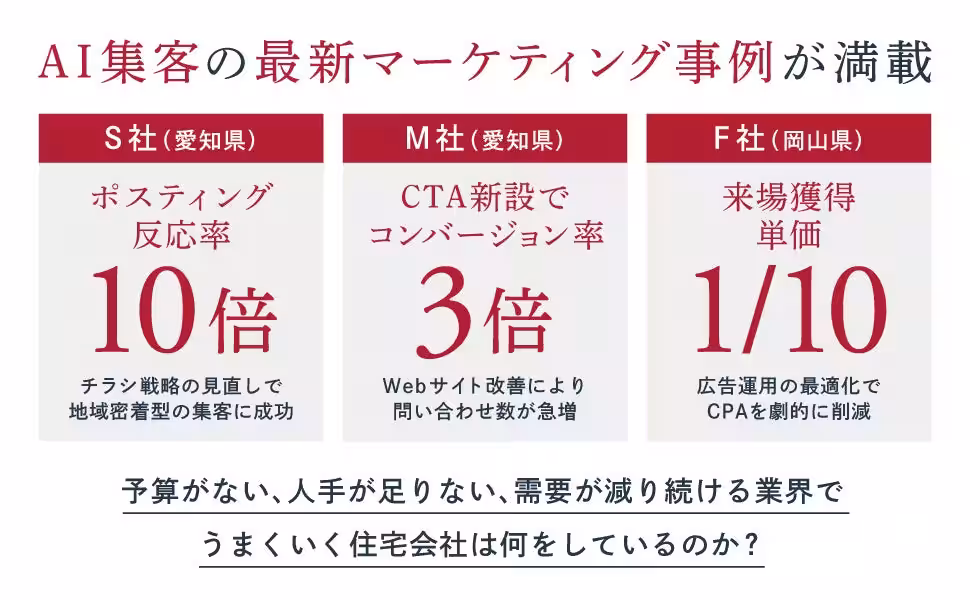 AI集客の最新マーケティング事例が満載

S社（愛知県）

ポスティング反応率

10倍

チラシ戦略の見直しで地域密着型の集客に成功

M社（愛知県）

CTA新設でコンバージョン率

3倍

Webサイト改善により問い合わせ数が急増

F社（岡山県）

来場獲得単価

1/10

広告運用の最適化でCPAを劇的に削減

予算がない、人手が足りない、需要が減り続ける業界で

うまくいく住宅会社は何をしているのか？